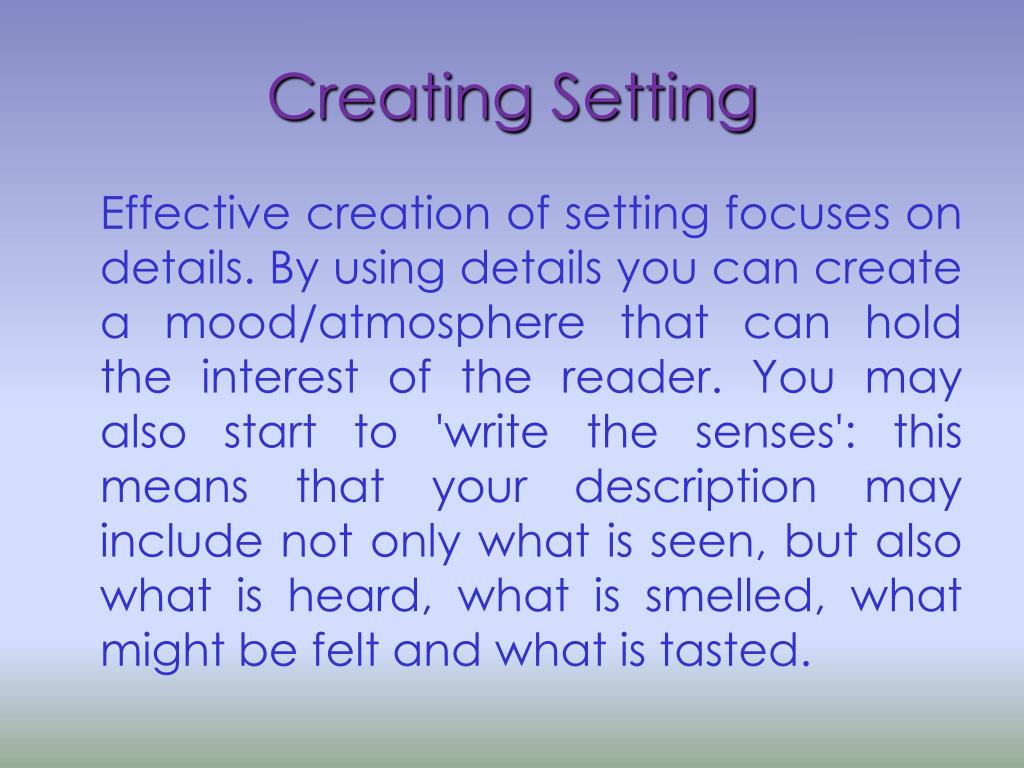 Creating Setting

Effective creation of setting focuses on details. By using details you can create a mood/atmosphere that can hold the interest of the reader. You may also start to 'write the senses': this means that your description may include not only what is seen, but also what is heard, what is smelled, what might be felt and what is tasted.